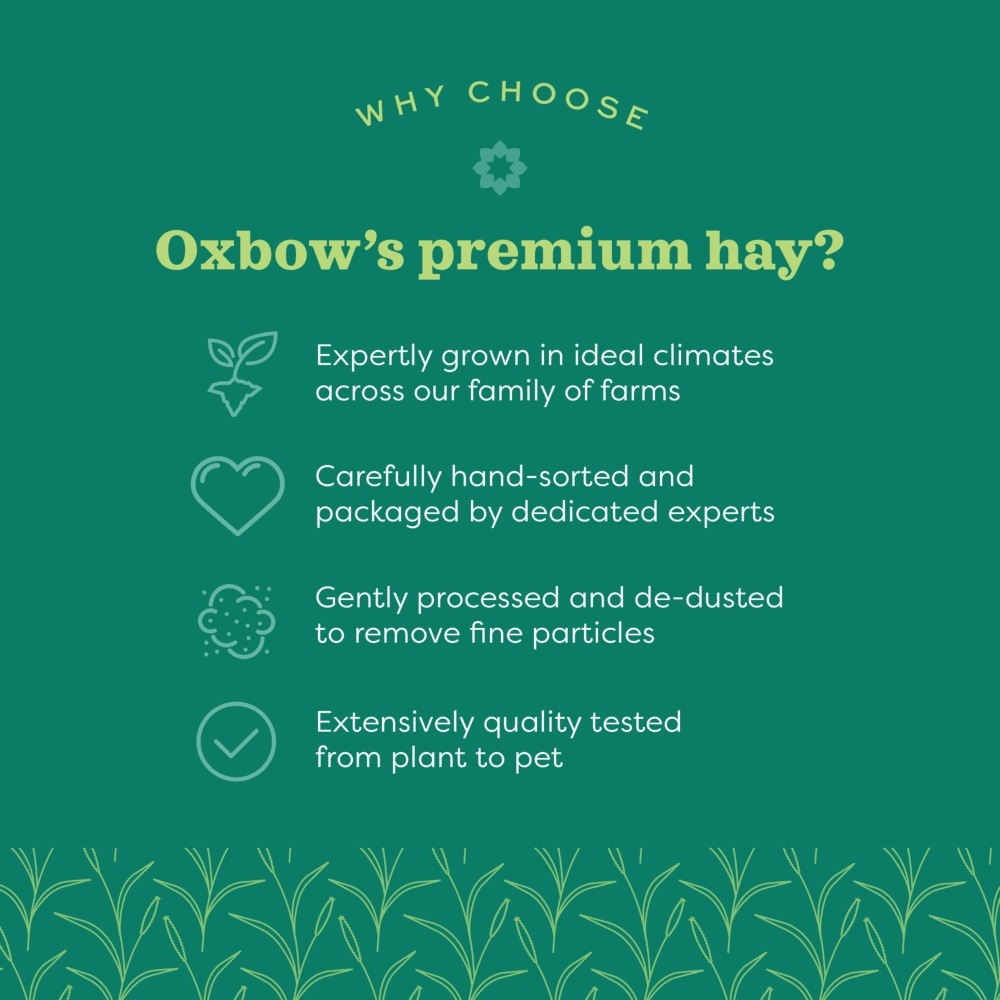 WHY CHOOSE

Oxbow's premium hay?

Expertly grown in ideal climates across our family of farms

Carefully hand-sorted and packaged by dedicated experts

Gently processed and de-dusted to remove fine particles

Extensively quality tested from plant to pet